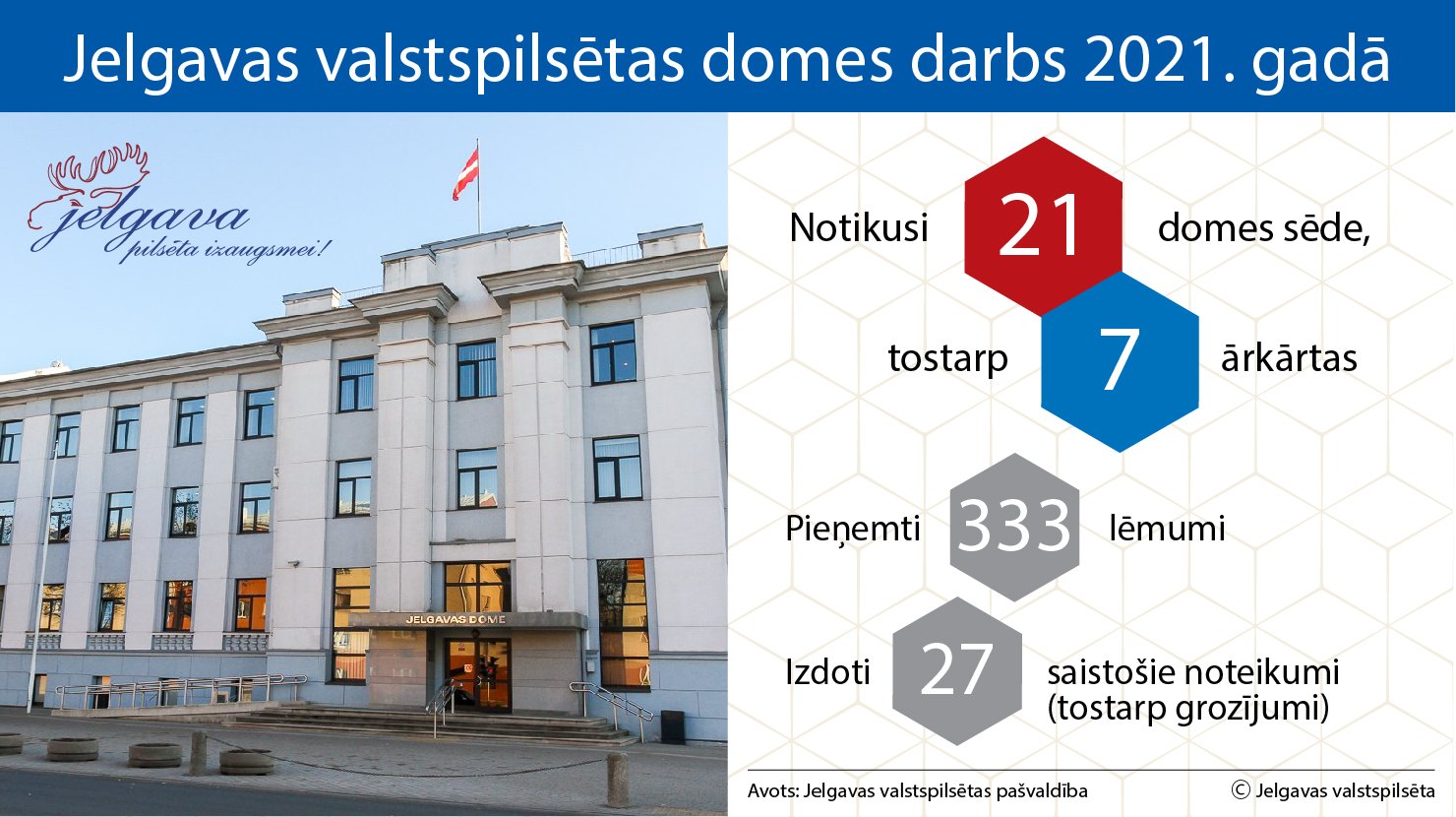 Jelgavas valstspilsētas domes darbs 2021. gadā

Jelgava
pilsēta izaugsmei!

JELGAVAS DOME

Notikusi 21 domes sēde,

tostarp 7 ārkārtas

Pieņemti 333 lēmumi

Izdoti 27 saistošie noteikumi (tostarp grozījumi)

Avots: Jelgavas valstspilsētas pašvaldība

© Jelgavas valstspilsēta